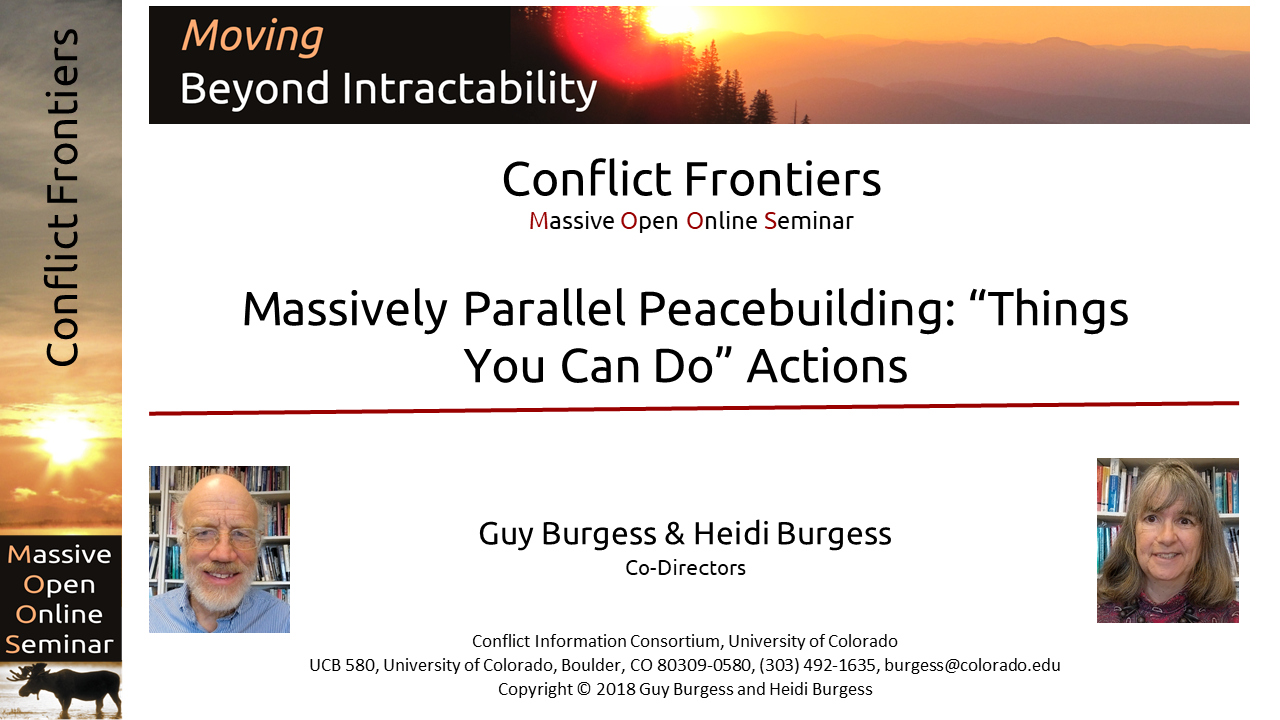 Conflict Frontiers

Massive
Open
Online
Seminar

Moving
Beyond Intractability

Conflict Frontiers
Massive Open Online Seminar

Massively Parallel Peacebuilding: “Things You Can Do” Actions

Guy Burgess & Heidi Burgess
Co-Directors

Conflict Information Consortium, University of Colorado
UCB 580, University of Colorado, Boulder, CO 80309-0580, (303) 492-1635, burgess@colorado.edu
Copyright © 2018 Guy Burgess and Heidi Burgess